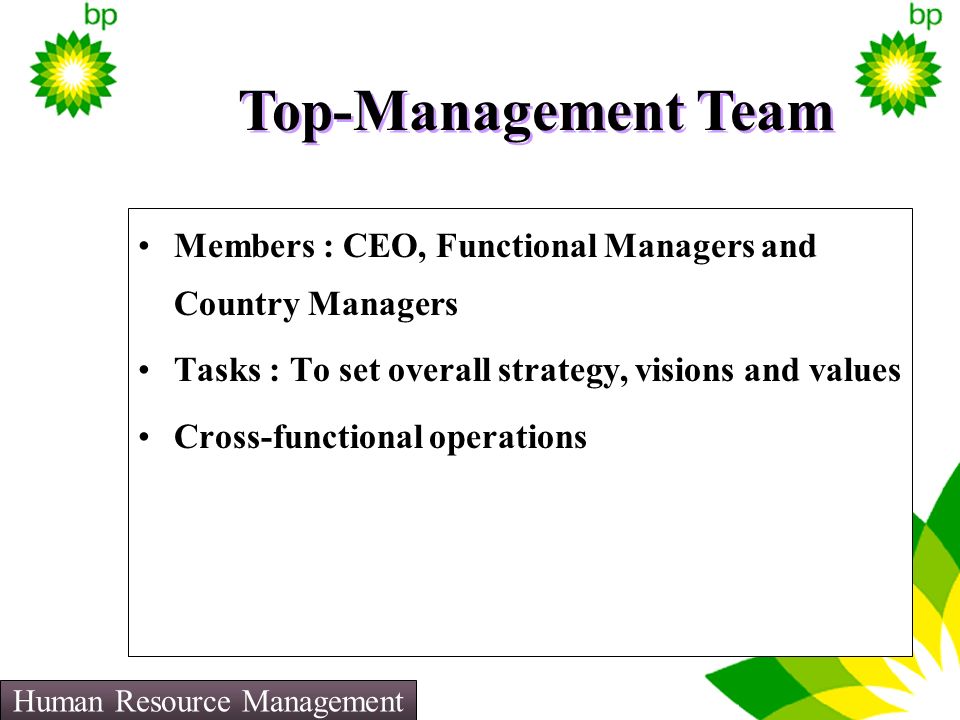 bp

bp

Top-Management Team

• Members : CEO, Functional Managers and Country Managers

• Tasks : To set overall strategy, visions and values

• Cross-functional operations

Human Resource Management